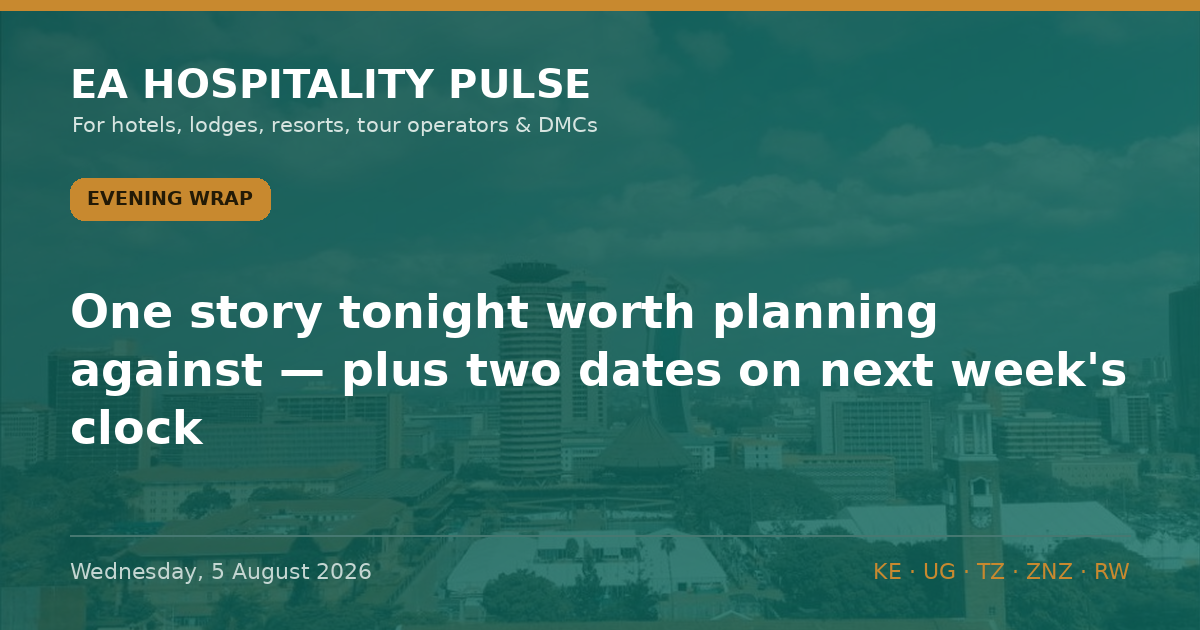 EA HOSPITALITY PULSE

For hotels, lodges, resorts, tour operators & DMCs

EVENING WRAP

One story tonight worth planning against — plus two dates on next week's clock

Wednesday, 5 August 2026

KE · UG · TZ · ZNZ · RW